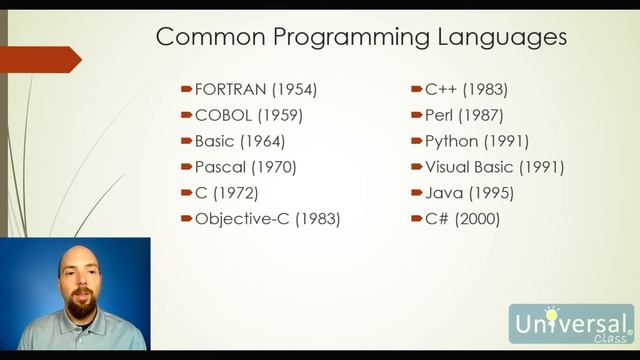 Common Programming Languages

FORTRAN (1954)
COBOL (1959)
Basic (1964)
Pascal (1970)
C (1972)
Objective-C (1983)

C++ (1983)
Perl (1987)
Python (1991)
Visual Basic (1991)
Java (1995)
C# (2000)

Universal Class